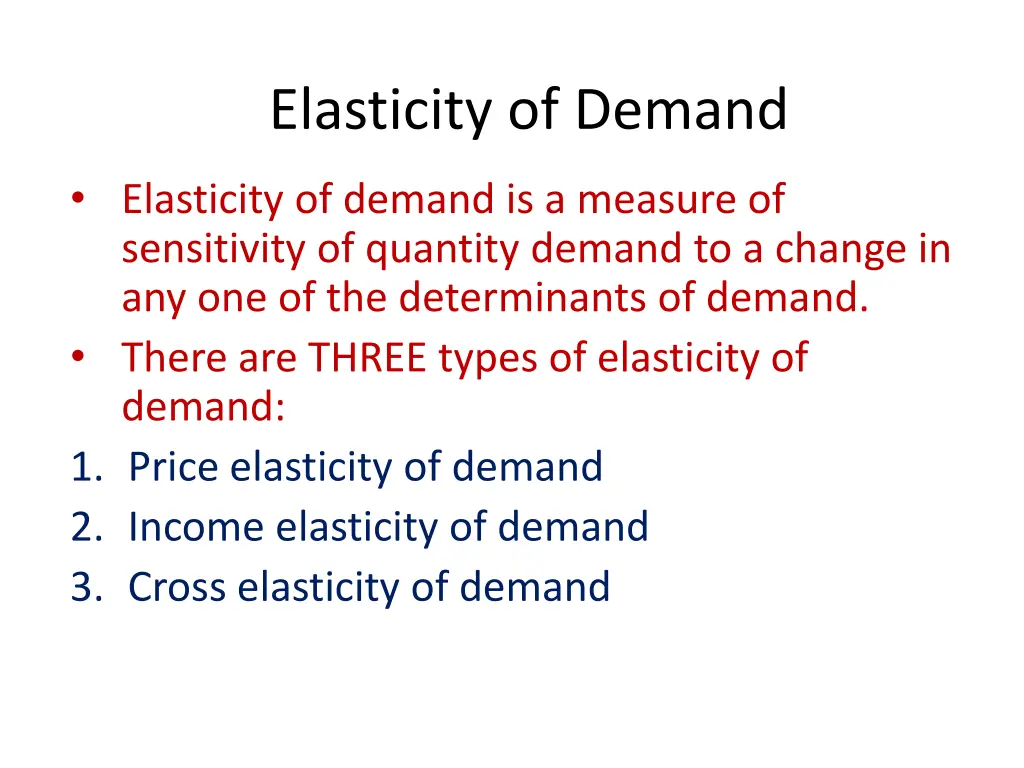 Elasticity of Demand

• Elasticity of demand is a measure of sensitivity of quantity demand to a change in any one of the determinants of demand.
• There are THREE types of elasticity of demand:
1. Price elasticity of demand
2. Income elasticity of demand
3. Cross elasticity of demand